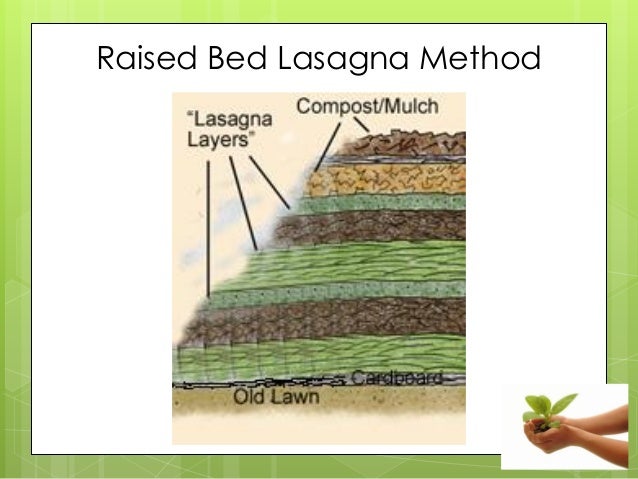 Raised Bed Lasagna Method

"Lasagna Layers"

Compost/Mulch

Cardboard

Old Lawn